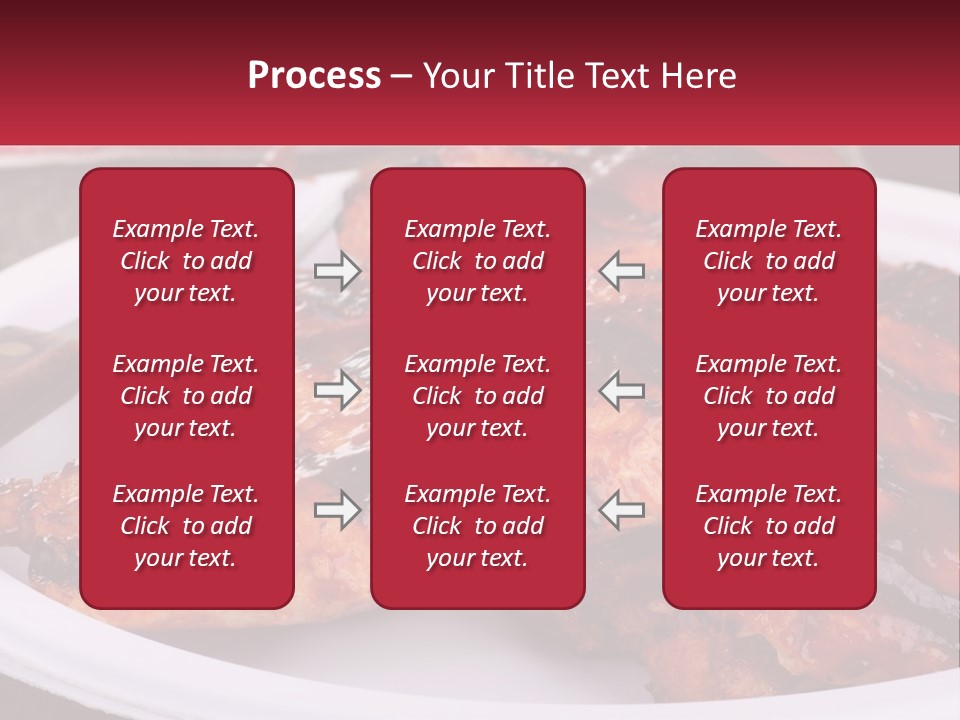 Process – Your Title Text Here

Example Text. Click to add your text.

Example Text. Click to add your text.

Example Text. Click to add your text.

Example Text. Click to add your text.

Example Text. Click to add your text.

Example Text. Click to add your text.

Example Text. Click to add your text.

Example Text. Click to add your text.

Example Text. Click to add your text.